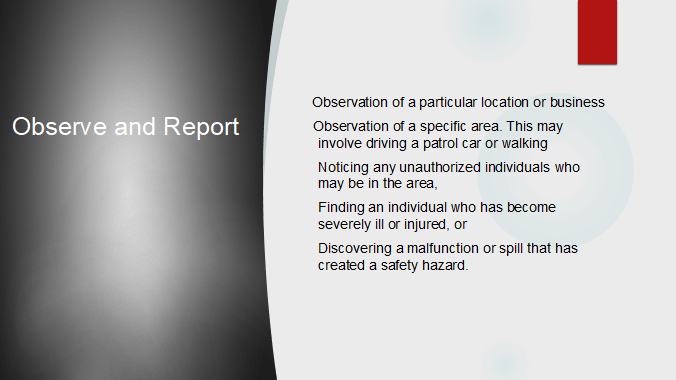 Observe and Report

Observation of a particular location or business

Observation of a specific area. This may involve driving a patrol car or walking

Noticing any unauthorized individuals who may be in the area,

Finding an individual who has become severely ill or injured, or

Discovering a malfunction or spill that has created a safety hazard.